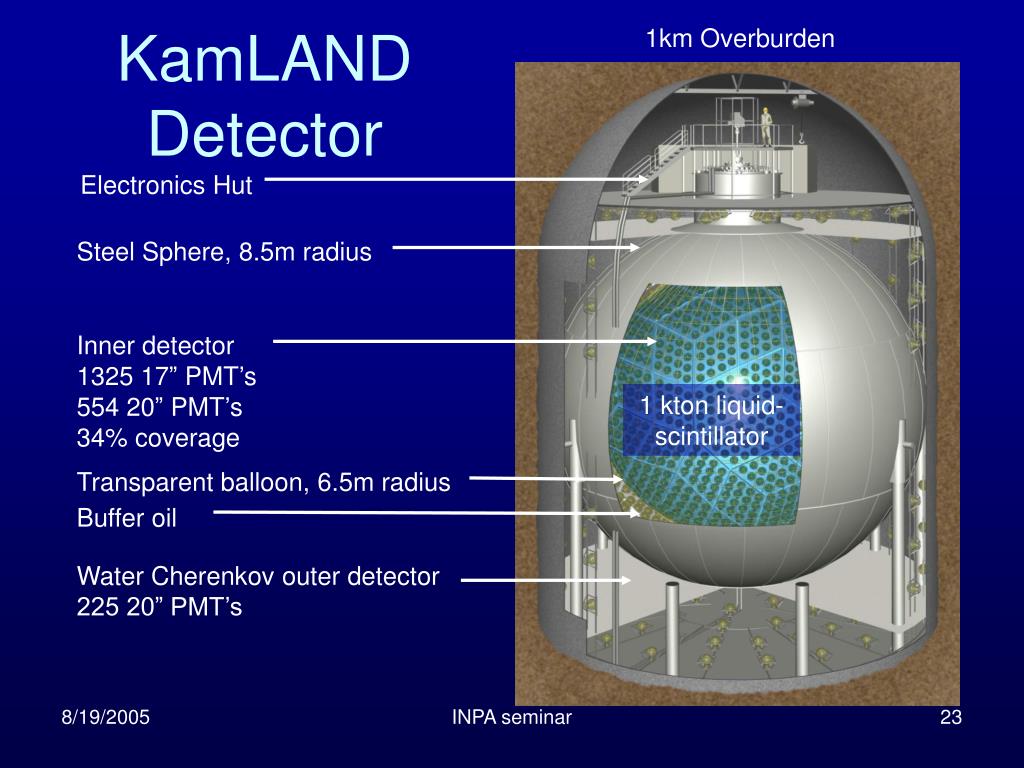 KamLAND Detector

1km Overburden

Electronics Hut

Steel Sphere, 8.5m radius

Inner detector
1325 17” PMT’s
554 20” PMT’s
34% coverage

1 kton liquid-scintillator

Transparent balloon, 6.5m radius

Buffer oil

Water Cherenkov outer detector
225 20” PMT’s

8/19/2005

INPA seminar

23